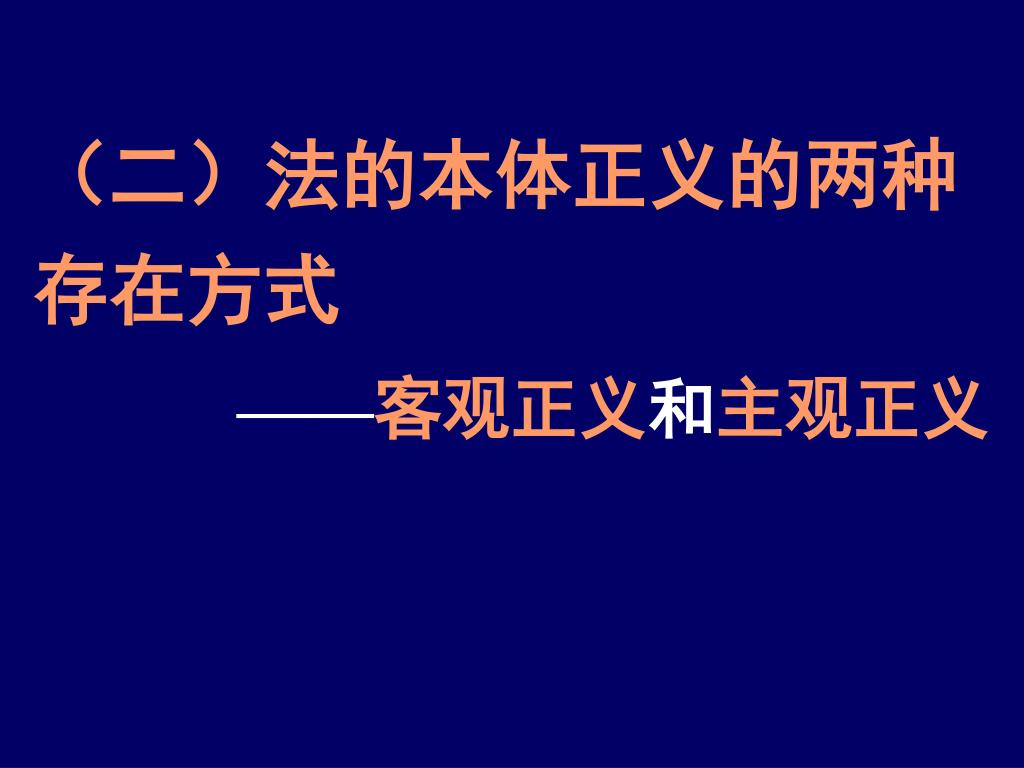 （二）法的本体正义的两种存在方式

——客观正义和主观正义